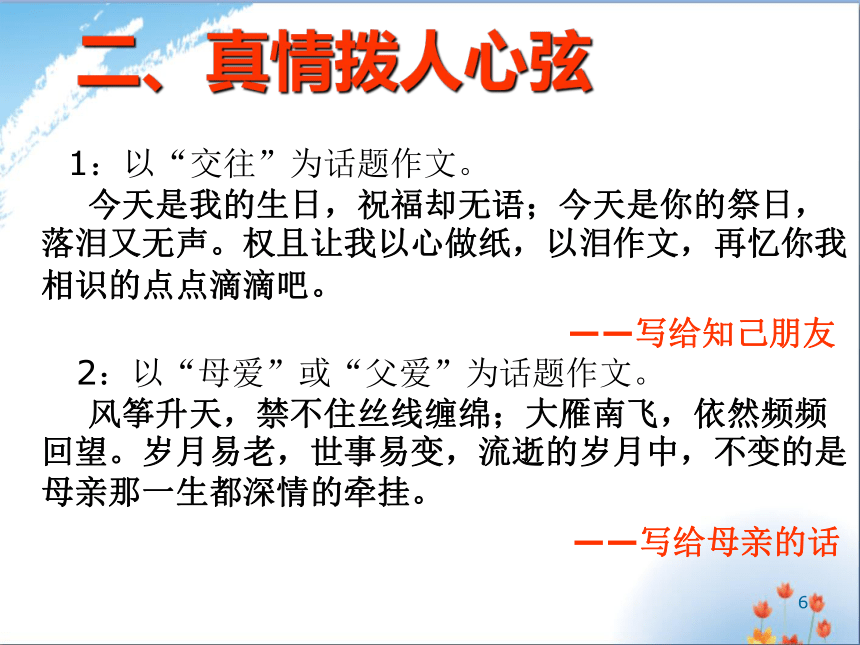 二、真情拨人心弦

1：以“交往”为话题作文。

今天是我的生日，祝福却无语；今天是你的祭日，落泪又无声。权且让我以心做纸，以泪作文，再忆你我相识的点点滴滴吧。

——写给知己朋友

2：以“母爱”或“父爱”为话题作文。

风筝升天，禁不住丝线缠绵；大雁南飞，依然频频回望。岁月易老，世事易变，流逝的岁月中，不变的是母亲那一生都深情的牵挂。

——写给母亲的话

6